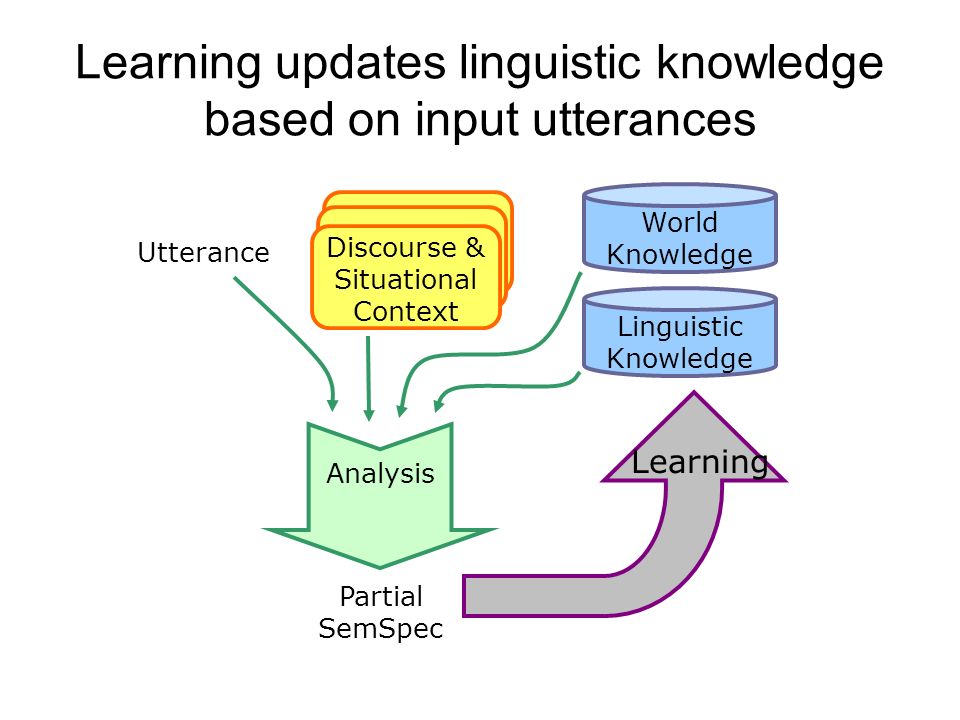 Learning updates linguistic knowledge based on input utterances

Utterance

Discourse & Situational Context

World Knowledge

Linguistic Knowledge

Analysis

Learning

Partial SemSpec